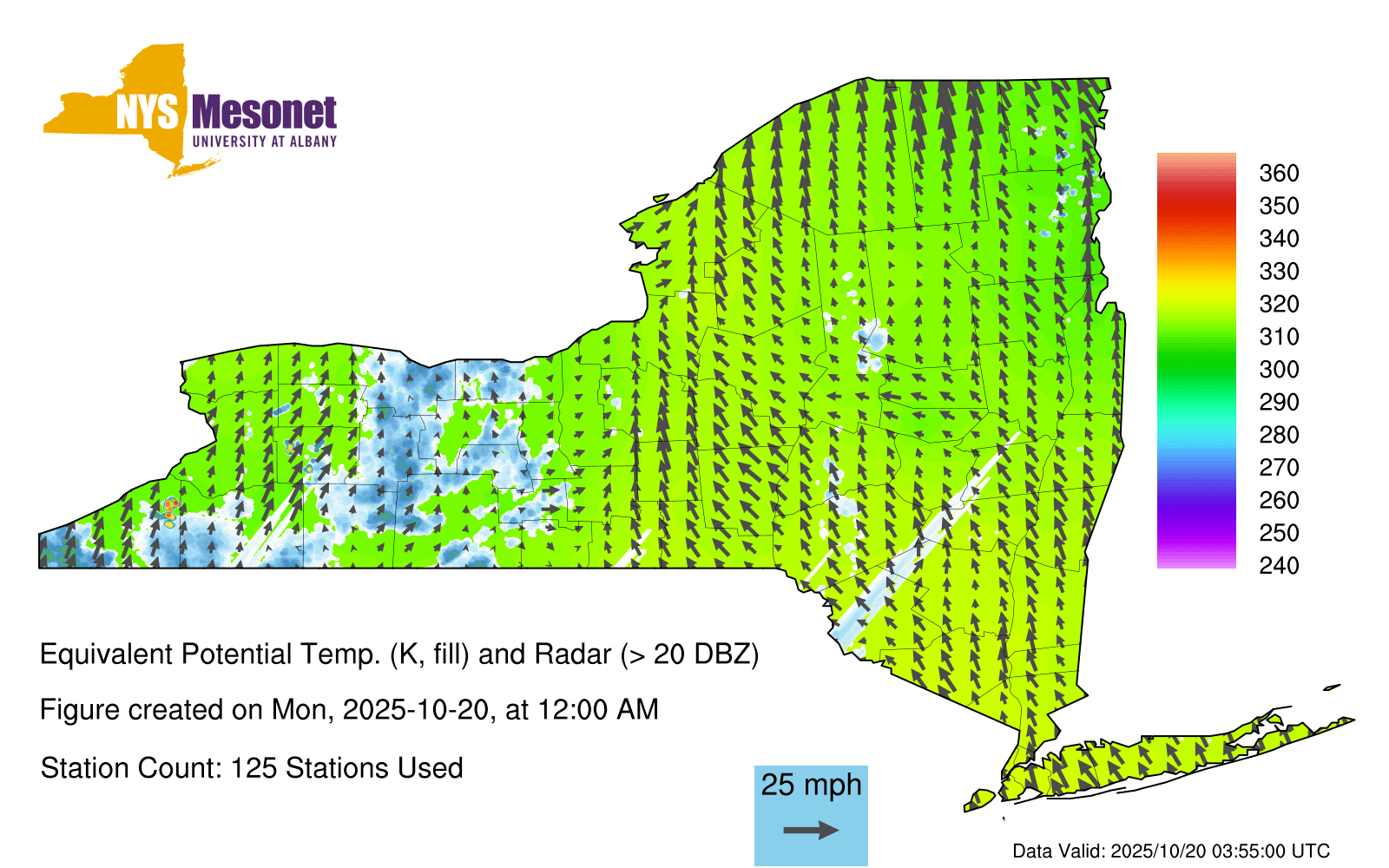 NYS Mesonet
UNIVERSITY AT ALBANY

360
350
340
330
320
310
300
290
280
270
260
250
240

Equivalent Potential Temp. (K, fill) and Radar (> 20 DBZ)

Figure created on Mon, 2025-10-20, at 12:00 AM

Station Count: 125 Stations Used

25 mph

Data Valid: 2025/10/20 03:55:00 UTC